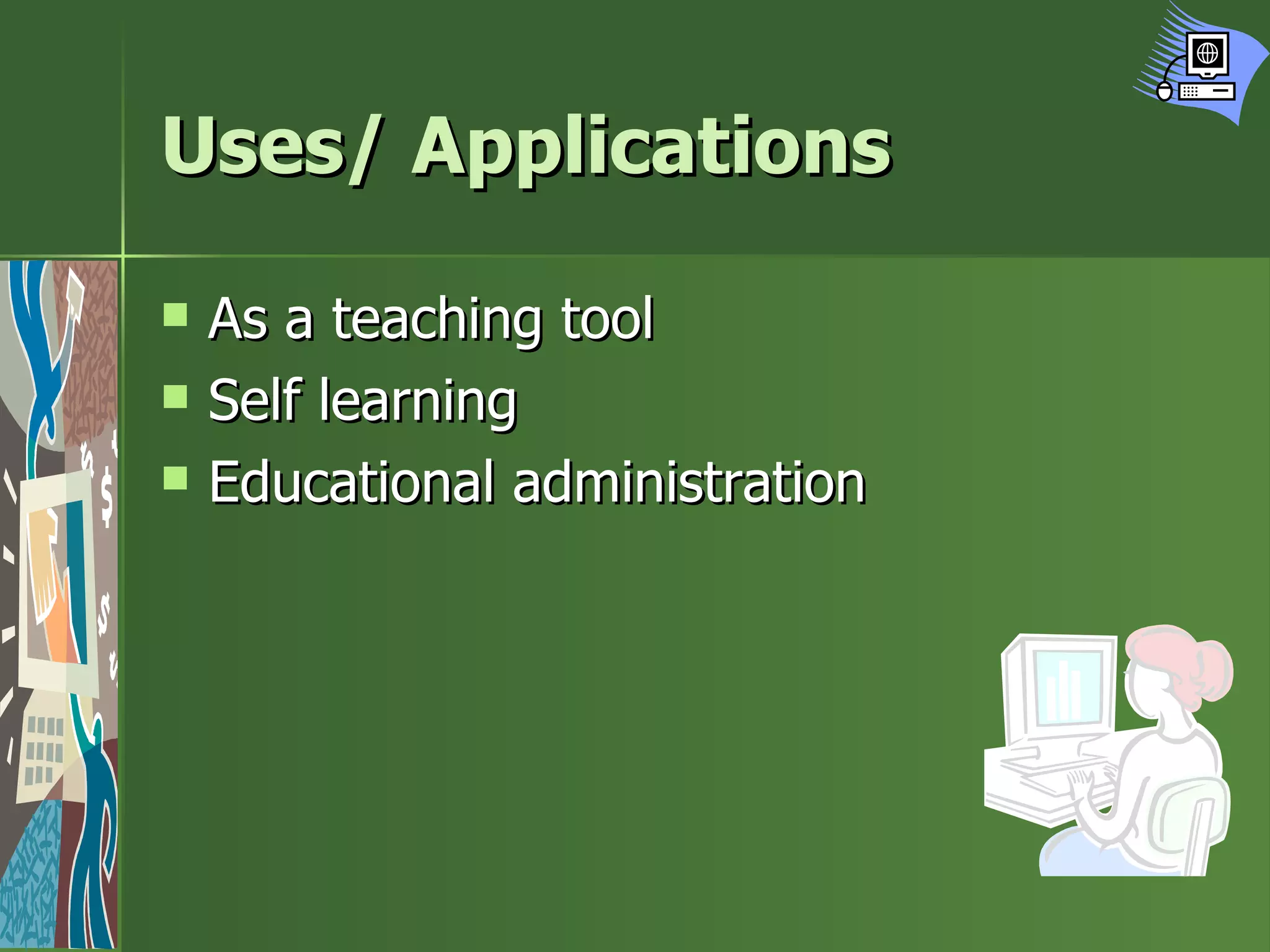 Uses/ Applications

- As a teaching tool
- Self learning
- Educational administration